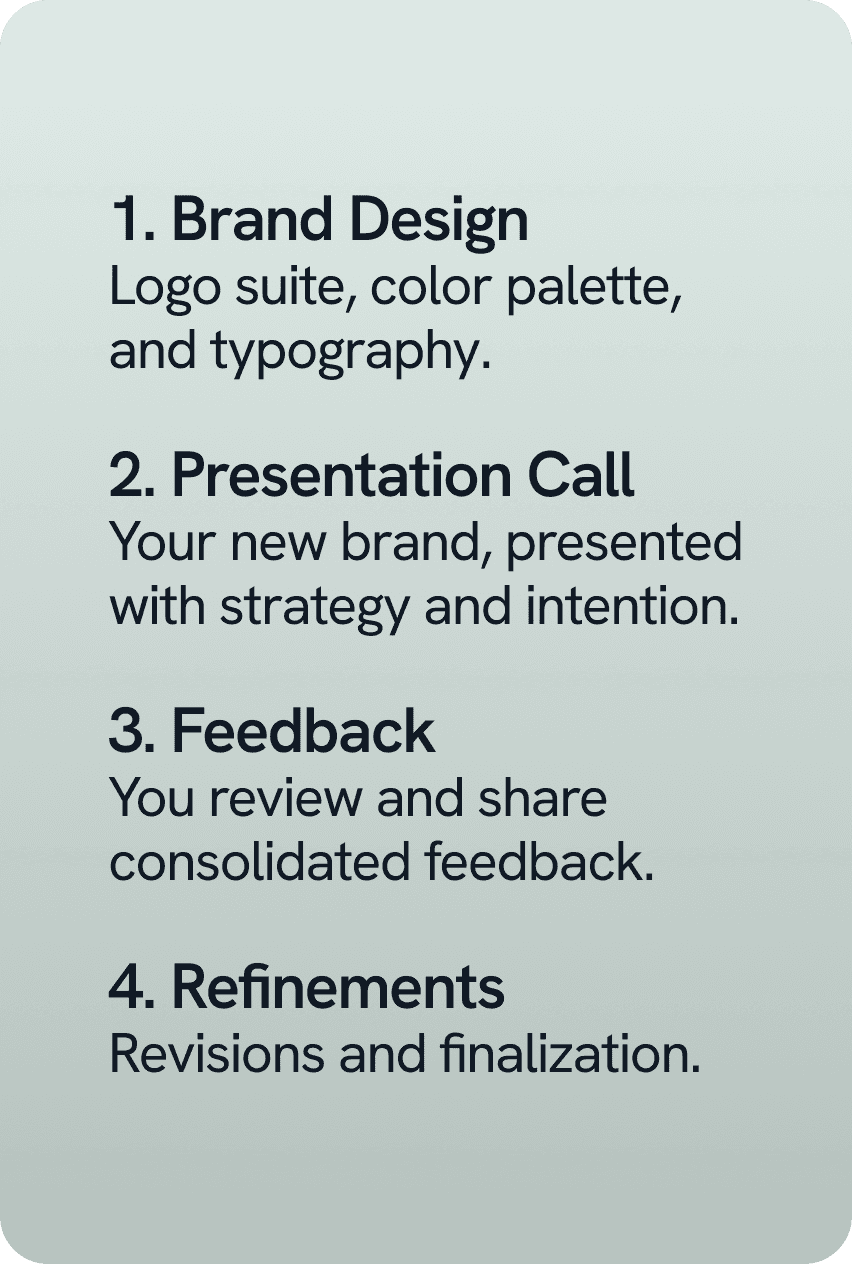 1. Brand Design
Logo suite, color palette, and typography.

2. Presentation Call
Your new brand, presented with strategy and intention.

3. Feedback
You review and share consolidated feedback.

4. Refinements
Revisions and finalization.